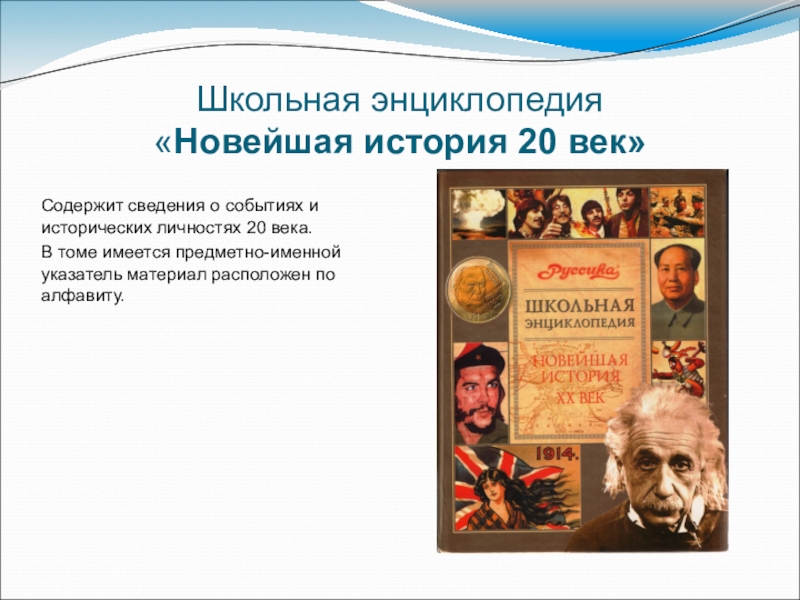 Школьная энциклопедия
«Новейшая история 20 век»

Содержит сведения о событиях и исторических личностях 20 века.

В томе имеется предметно-именной указатель материал расположен по алфавиту.

Руссика

ШКОЛЬНАЯ ЭНЦИКЛОПЕДИЯ

НОВЕЙШАЯ ИСТОРИЯ XX ВЕК

1914.